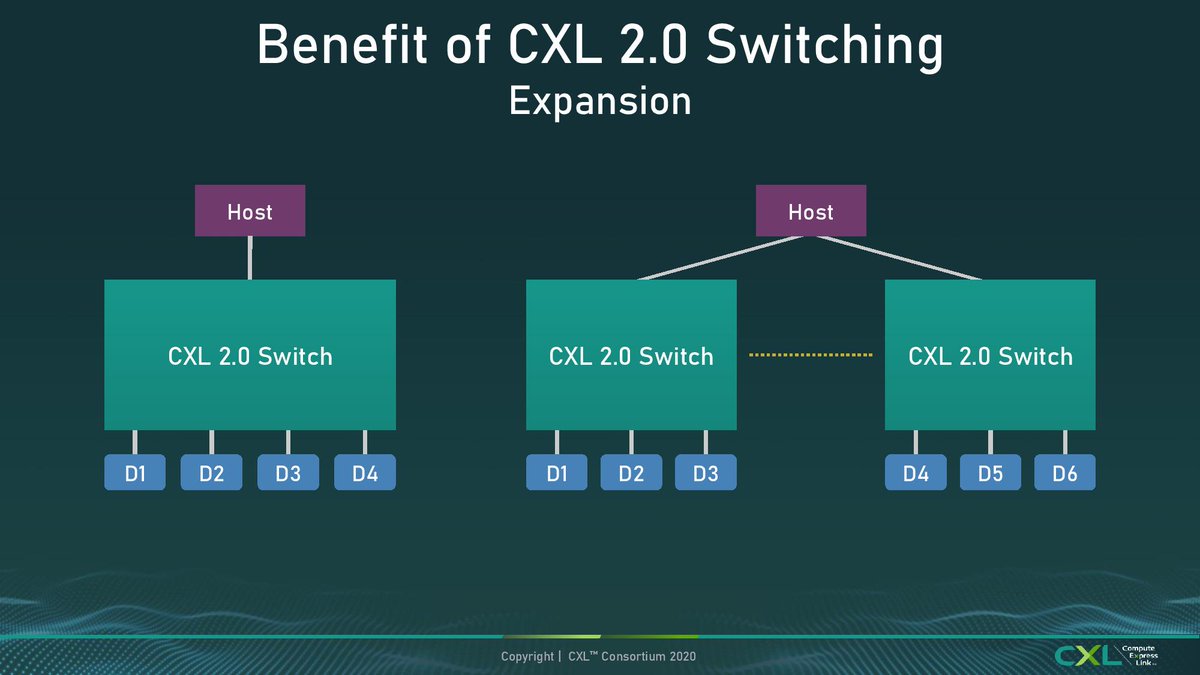 Benefit of CXL 2.0 Switching
Expansion

Host

CXL 2.0 Switch

D1 D2 D3 D4

Host

CXL 2.0 Switch

CXL 2.0 Switch

D1 D2 D3

D4 D5 D6

Copyright | CXL™ Consortium 2020

CXL Compute Express Link™